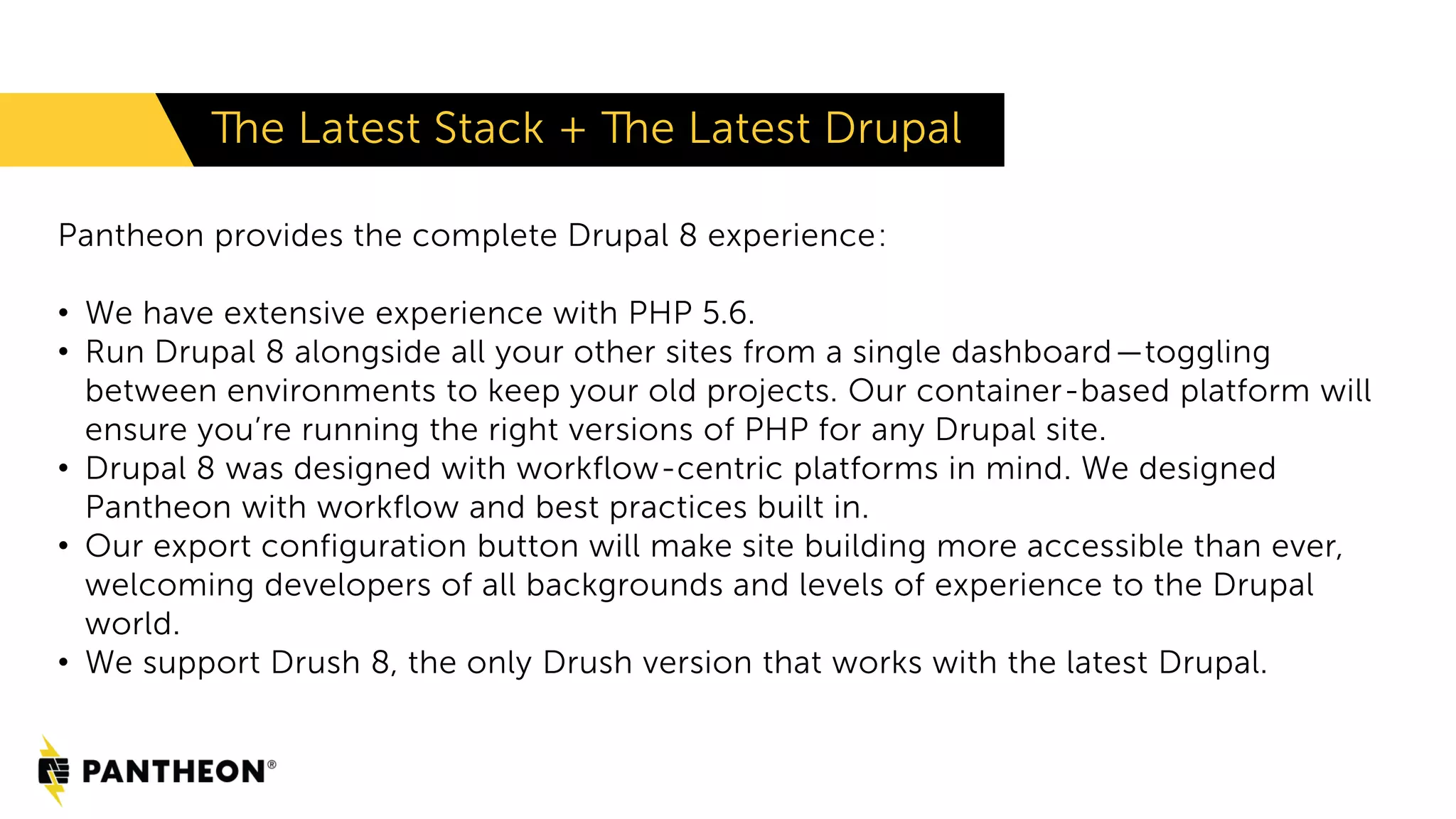 The Latest Stack + The Latest Drupal

Pantheon provides the complete Drupal 8 experience:

• We have extensive experience with PHP 5.6.
• Run Drupal 8 alongside all your other sites from a single dashboard—toggling between environments to keep your old projects. Our container-based platform will ensure you're running the right versions of PHP for any Drupal site.
• Drupal 8 was designed with workflow-centric platforms in mind. We designed Pantheon with workflow and best practices built in.
• Our export configuration button will make site building more accessible than ever, welcoming developers of all backgrounds and levels of experience to the Drupal world.
• We support Drush 8, the only Drush version that works with the latest Drupal.

PANTHEON®